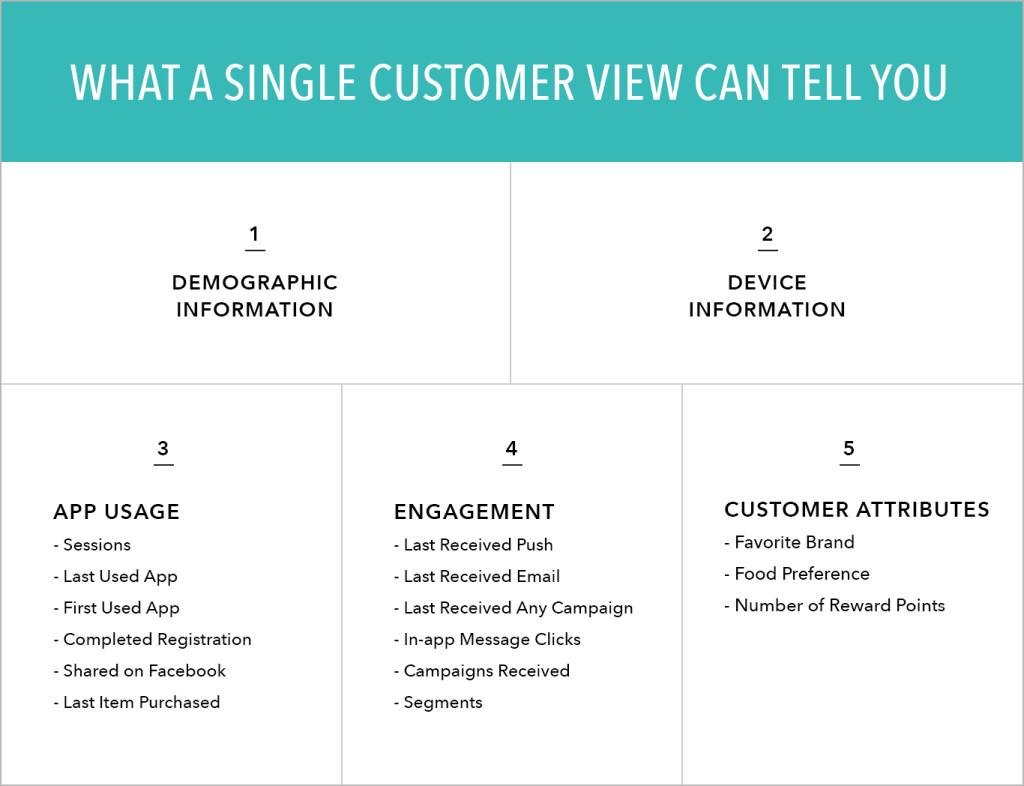 WHAT A SINGLE CUSTOMER VIEW CAN TELL YOU

1

DEMOGRAPHIC INFORMATION

2

DEVICE INFORMATION

3

APP USAGE
- Sessions
- Last Used App
- First Used App
- Completed Registration
- Shared on Facebook
- Last Item Purchased

4

ENGAGEMENT
- Last Received Push
- Last Received Email
- Last Received Any Campaign
- In-app Message Clicks
- Campaigns Received
- Segments

5

CUSTOMER ATTRIBUTES
- Favorite Brand
- Food Preference
- Number of Reward Points